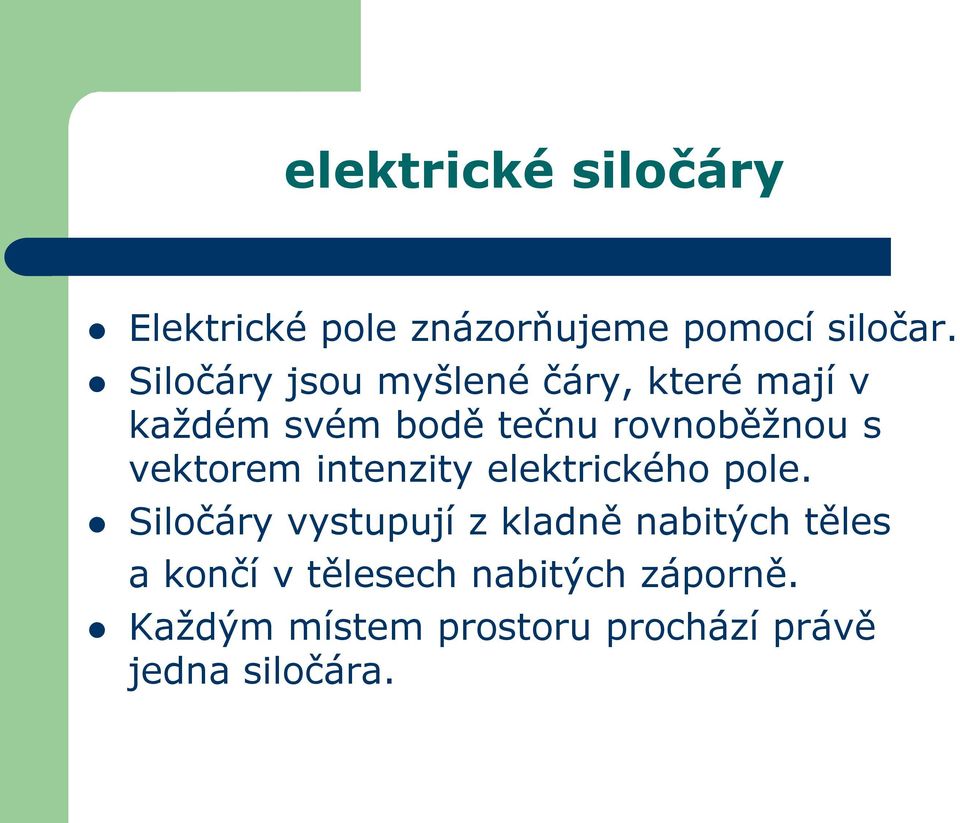 elektrické siločáry

- Elektrické pole znázorňujeme pomocí siločar.
- Siločáry jsou myšlené čáry, které mají v každém svém bodě tečnu rovnoběžnou s vektorem intenzity elektrického pole.
- Siločáry vystupují z kladně nabitých těles a končí v tělesech nabitých záporně.
- Každým místem prostoru prochází právě jedna siločára.